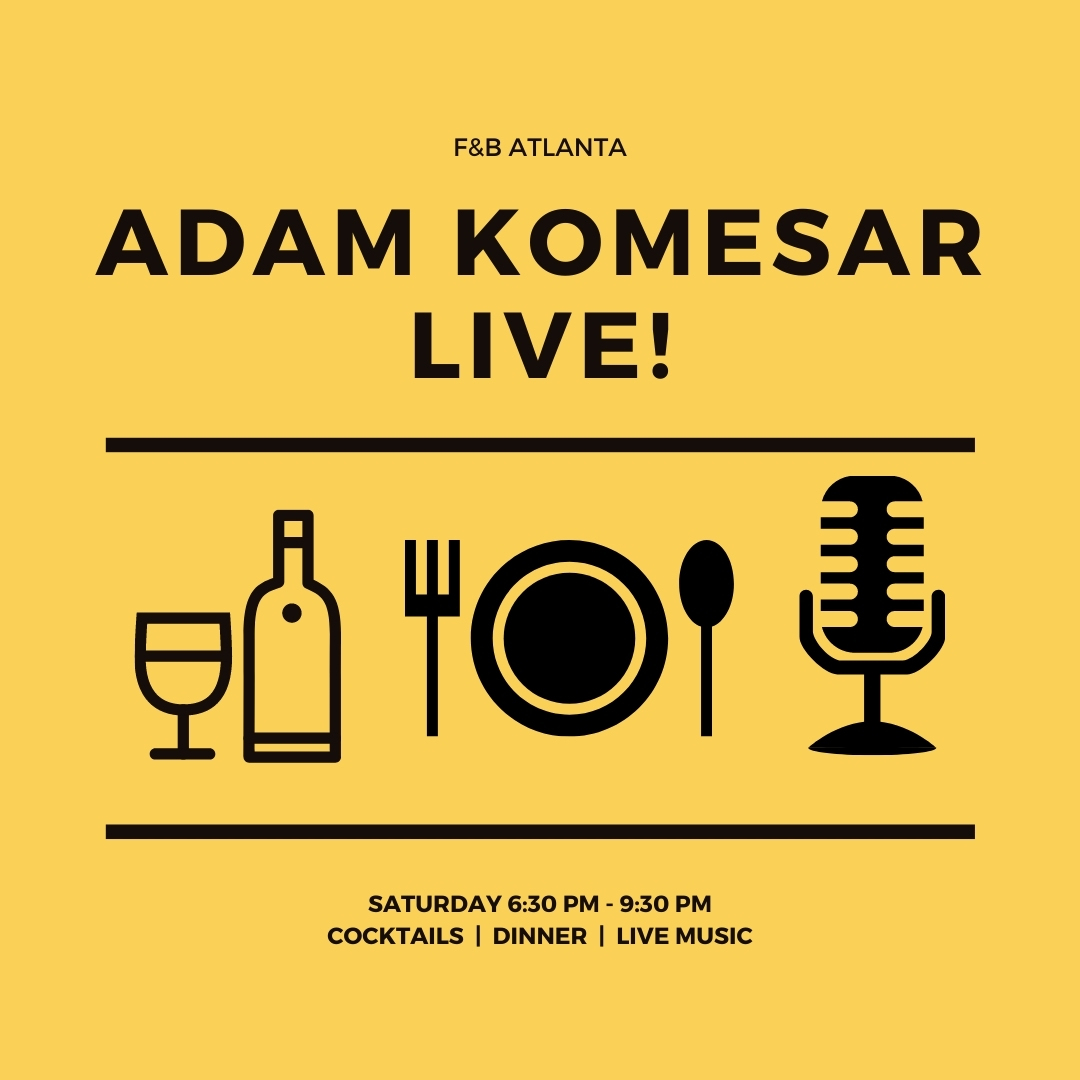 F&B ATLANTA

ADAM KOMESAR LIVE!

SATURDAY 6:30 PM - 9:30 PM
COCKTAILS | DINNER | LIVE MUSIC